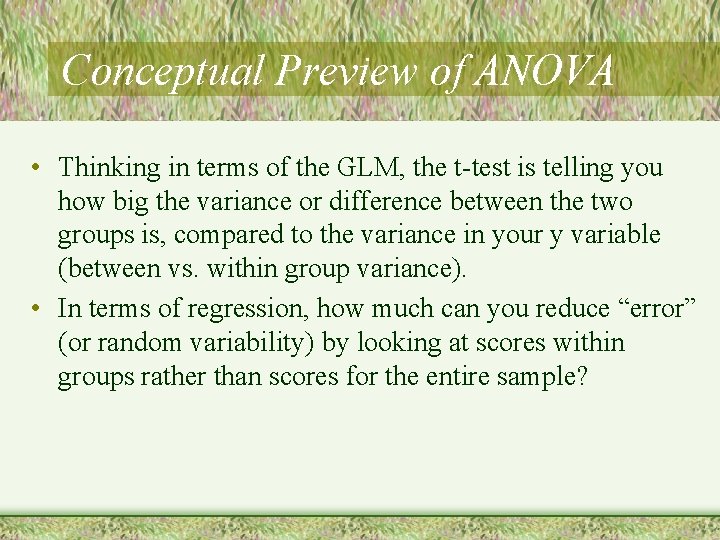 Conceptual Preview of ANOVA

• Thinking in terms of the GLM, the t-test is telling you how big the variance or difference between the two groups is, compared to the variance in your y variable (between vs. within group variance).
• In terms of regression, how much can you reduce “error” (or random variability) by looking at scores within groups rather than scores for the entire sample?